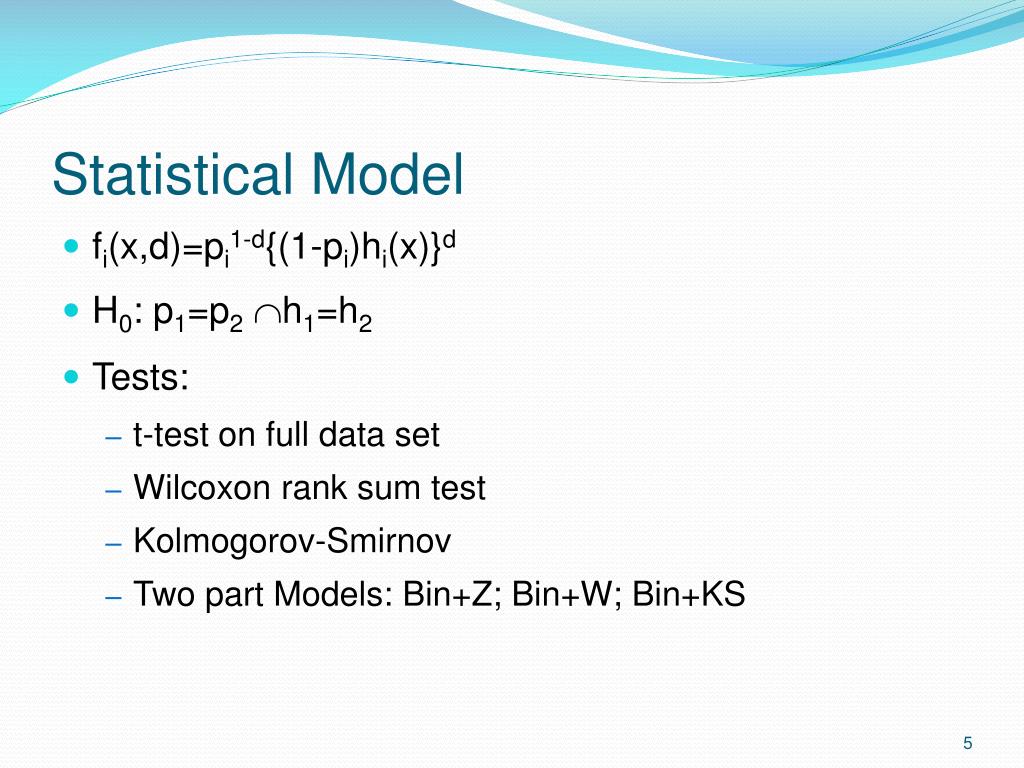 Statistical Model

- $f_i(x,d)=p_i^{1-d}\{(1-p_i)h_i(x)\}^d$
- $H_0$: $p_1=p_2 \cap h_1=h_2$
- Tests:
  – t-test on full data set
  – Wilcoxon rank sum test
  – Kolmogorov-Smirnov
  – Two part Models: Bin+Z; Bin+W; Bin+KS

5